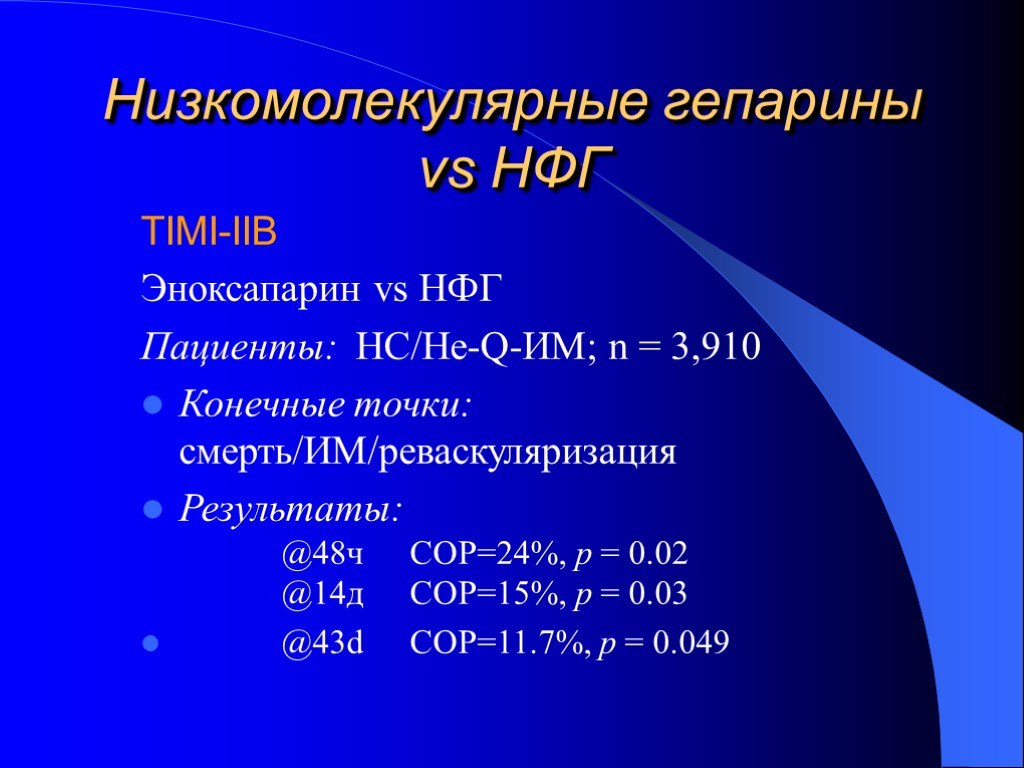 Низкомолекулярные гепарины vs НФГ

TIMI-IIB

Эноксапарин vs НФГ

Пациенты: НС/Не-Q-ИМ; n = 3,910

Конечные точки: смерть/ИМ/реваскуляризация

Результаты:

@48ч СОР=24%, p = 0.02
@14д СОР=15%, p = 0.03

@43d СОР=11.7%, p = 0.049